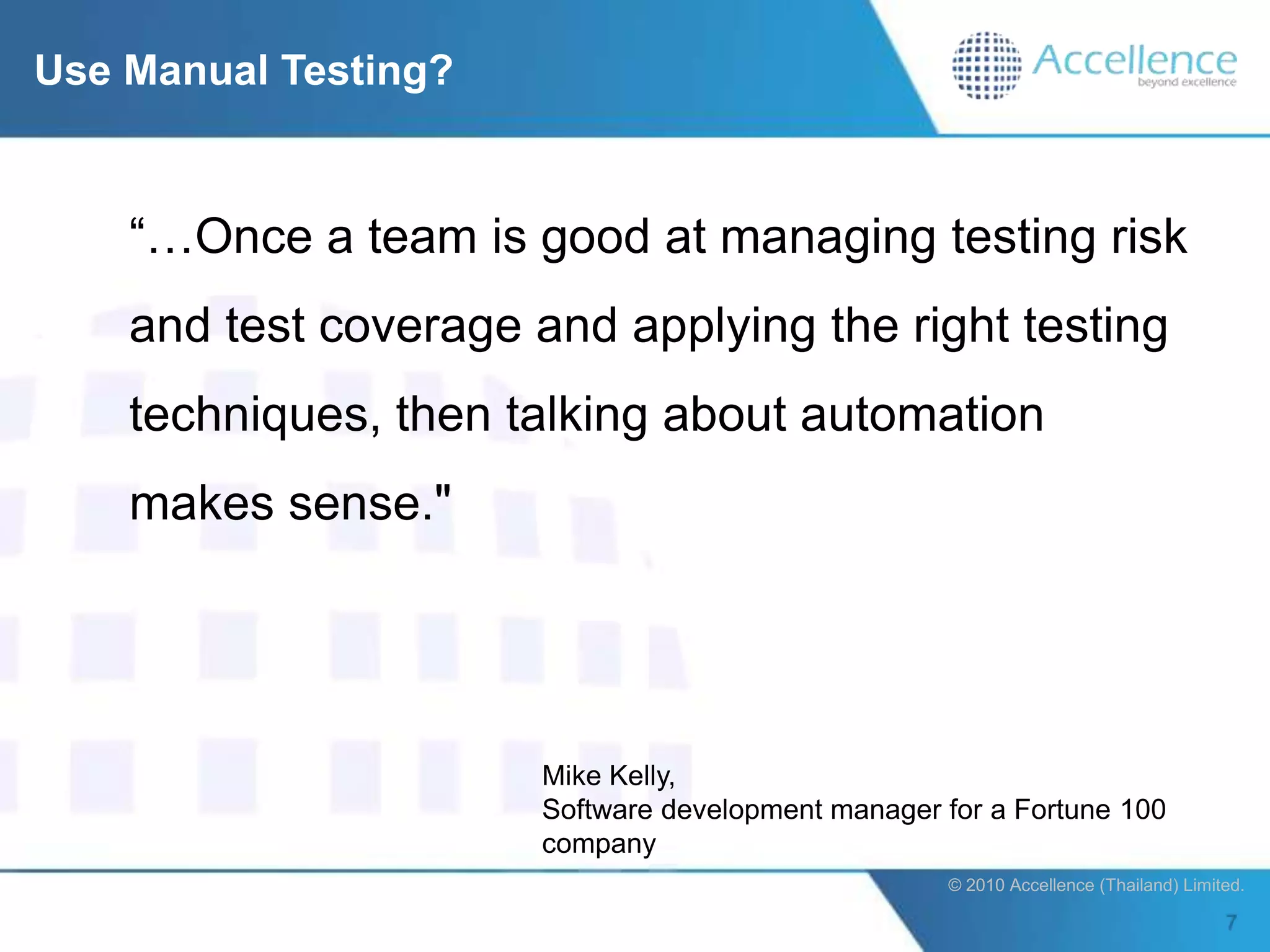 Use Manual Testing?

Accellence
beyond excellence

“…Once a team is good at managing testing risk and test coverage and applying the right testing techniques, then talking about automation makes sense."

Mike Kelly,
Software development manager for a Fortune 100 company

© 2010 Accellence (Thailand) Limited.

7